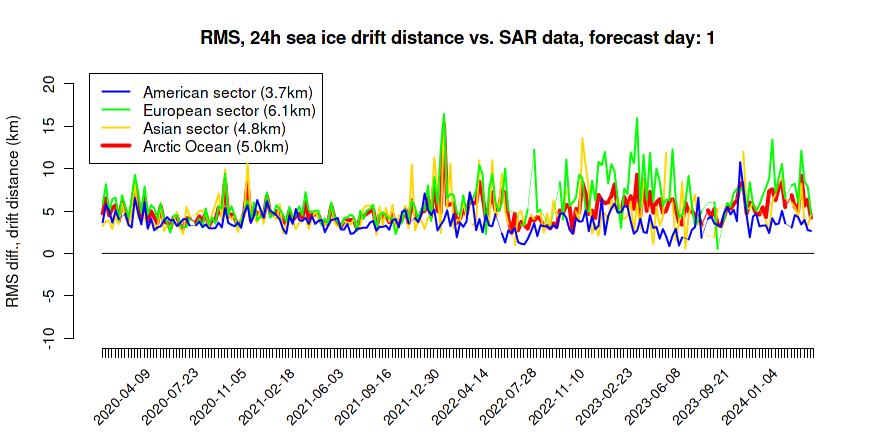 RMS, 24h sea ice drift distance vs. SAR data, forecast day: 1

American sector (3.7km)
European sector (6.1km)
Asian sector (4.8km)
Arctic Ocean (5.0km)

RMS diff., drift distance (km)

20
15
10
5
0
-5
-10

2020-04-09
2020-07-23
2020-11-05
2021-02-18
2021-06-03
2021-09-16
2021-12-30
2022-04-14
2022-07-28
2022-11-10
2023-02-23
2023-06-08
2023-09-21
2024-01-04